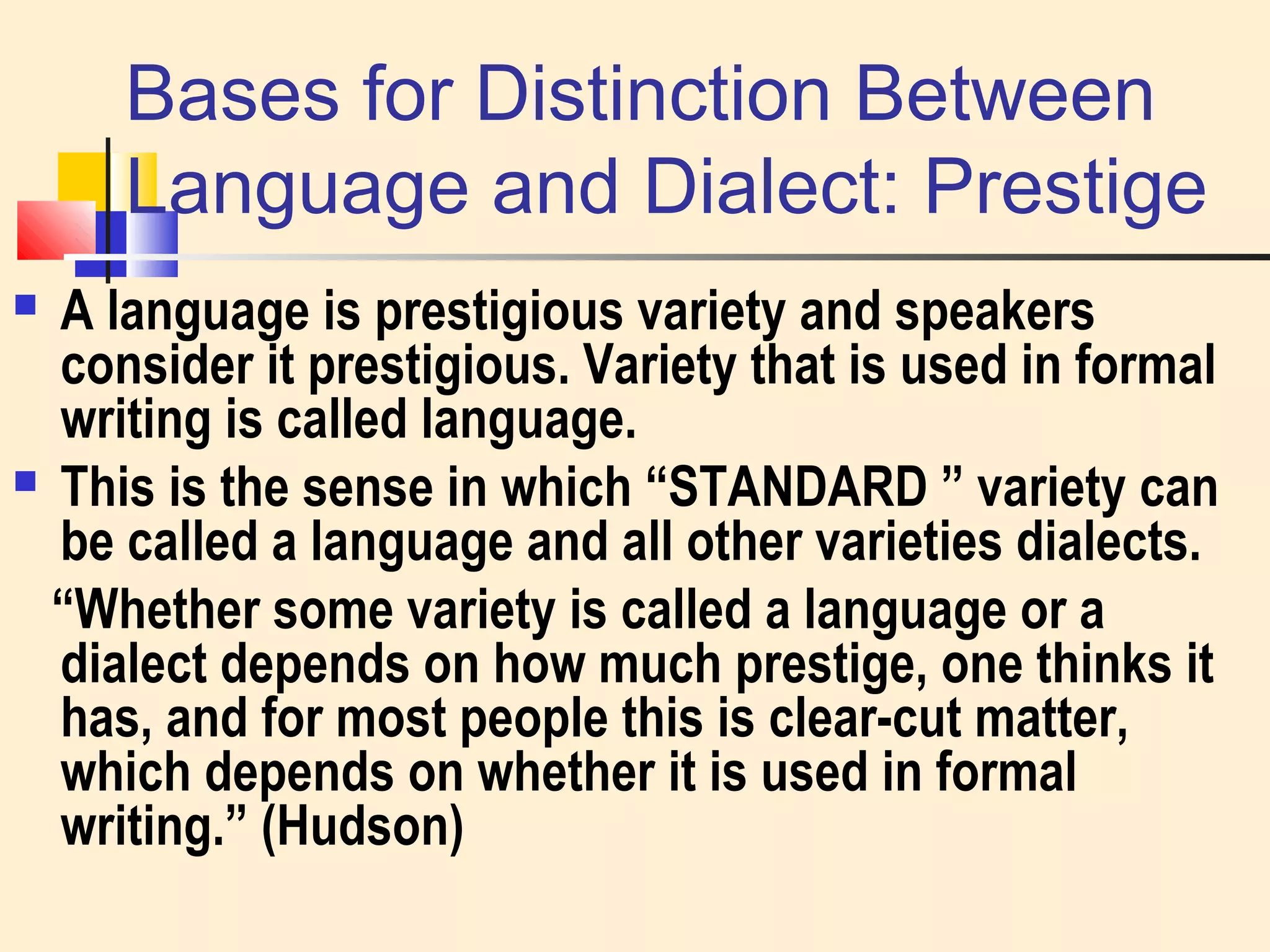 Bases for Distinction Between Language and Dialect: Prestige

A language is prestigious variety and speakers consider it prestigious. Variety that is used in formal writing is called language.

This is the sense in which “STANDARD ” variety can be called a language and all other varieties dialects.

“Whether some variety is called a language or a dialect depends on how much prestige, one thinks it has, and for most people this is clear-cut matter, which depends on whether it is used in formal writing.” (Hudson)